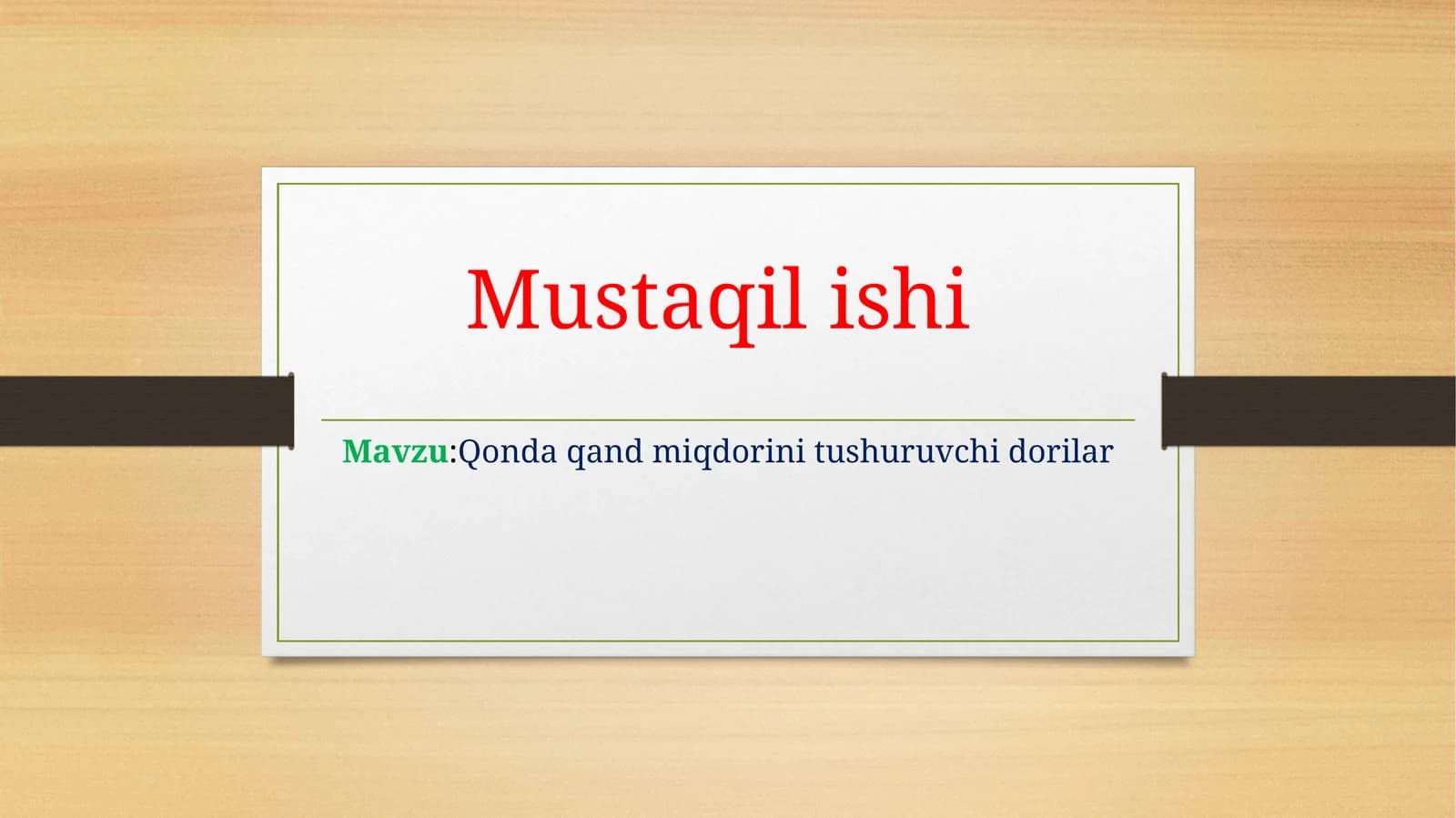 Mustaqil ishi

Mavzu:Qonda qand miqdorini tushuruvchi dorilar